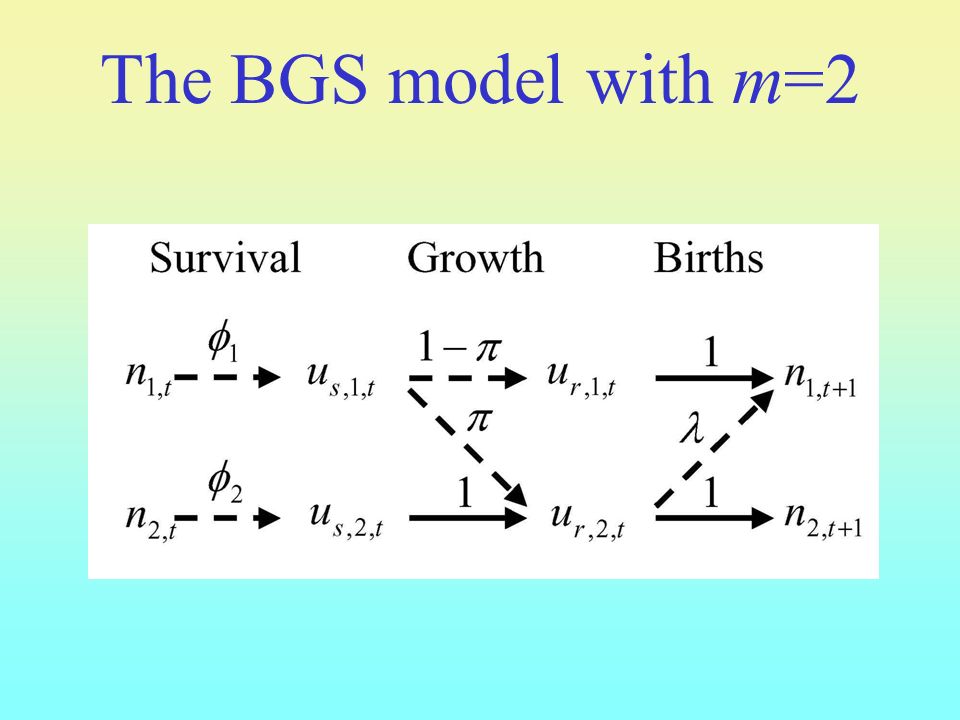 The BGS model with $m$=2

Survival Growth Births

$n_{1,t}$ $\phi_1$ $u_{s,1,t}$ $1-\pi$ $u_{r,1,t}$ $1$ $n_{1,t+1}$

$\pi$ $\lambda$

$n_{2,t}$ $\phi_2$ $u_{s,2,t}$ $1$ $u_{r,2,t}$ $1$ $n_{2,t+1}$